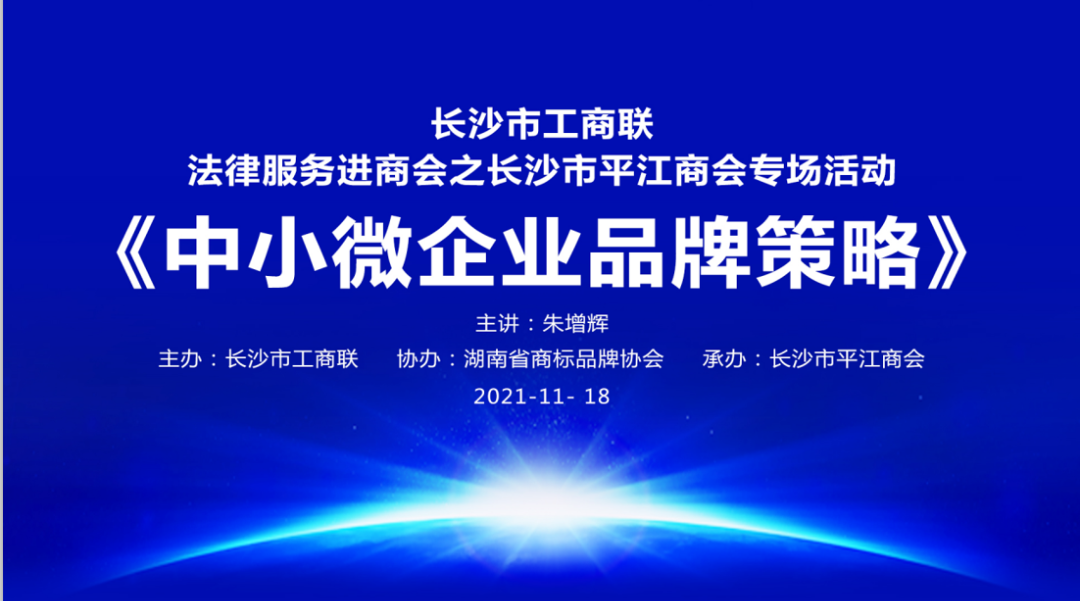 长沙市工商联
法律服务进商会之长沙市平江商会专场活动
《中小微企业品牌策略》

主讲：朱增辉

主办：长沙市工商联　协办：湖南省商标品牌协会　承办：长沙市平江商会

2021-11- 18